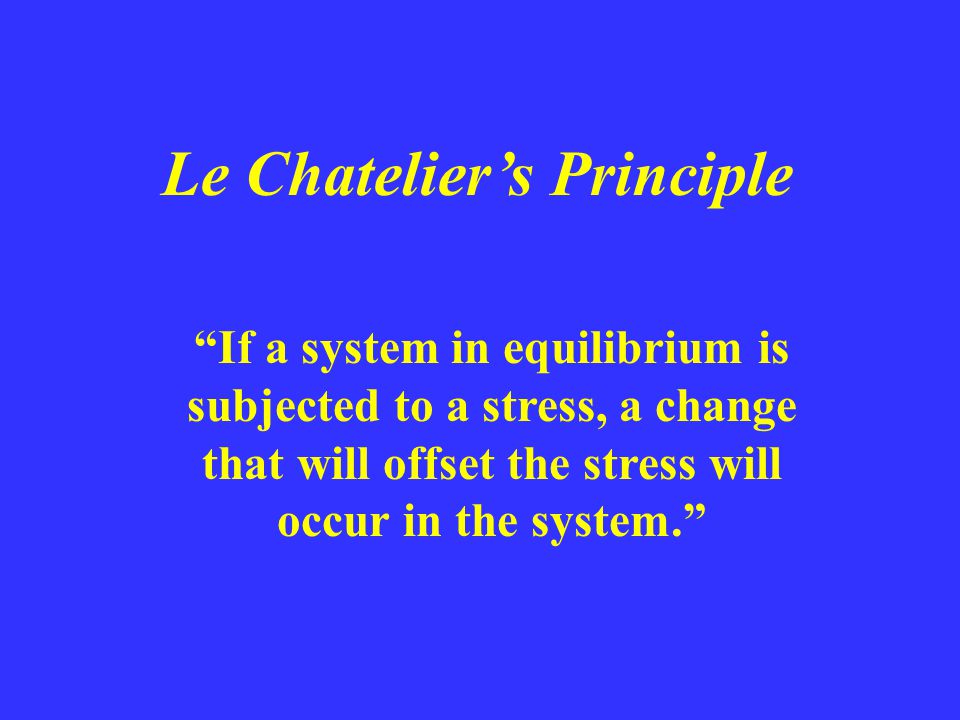 Le Chatelier’s Principle

“If a system in equilibrium is subjected to a stress, a change that will offset the stress will occur in the system.”